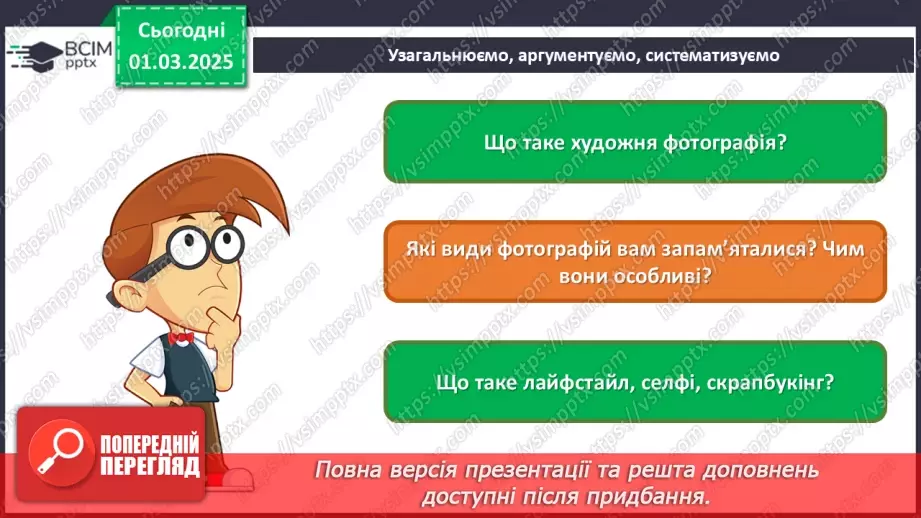 ВСІМ pptx

Сьогодні 01.03.2025

Узагальнюємо, аргументуємо, систематизуємо

Що таке художня фотографія?

Які види фотографій вам запам'яталися? Чим вони особливі?

Що таке лайфстайл, селфі, скрапбукінг?

ПОПЕРЕДНІЙ ПЕРЕГЛЯД

Повна версія презентації та решта доповнень доступні після придбання.

https://vsimpptx.com